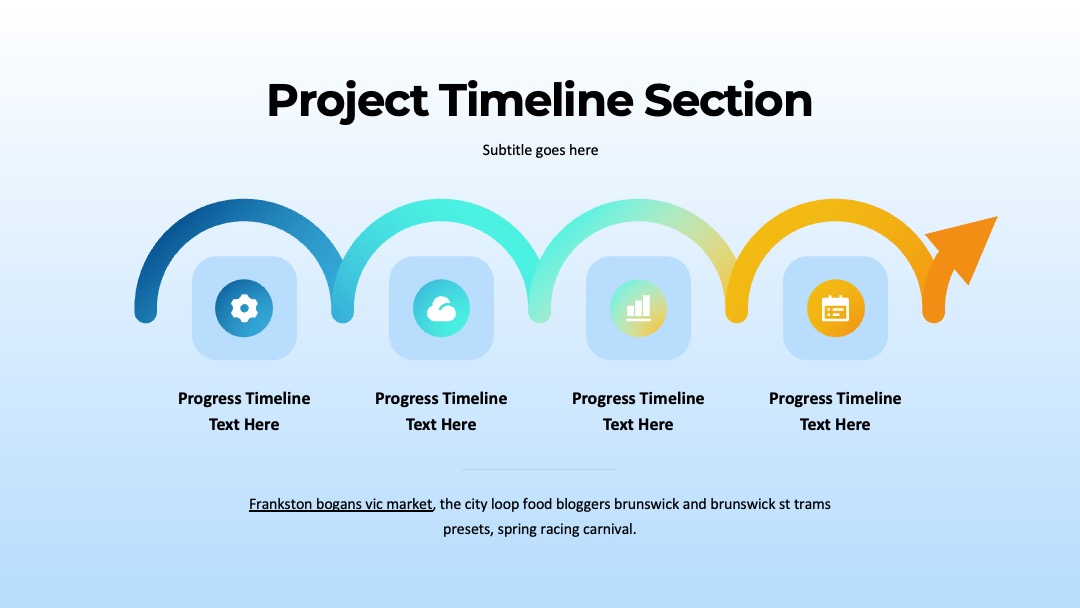 Project Timeline Section

Subtitle goes here

Progress Timeline Text Here

Progress Timeline Text Here

Progress Timeline Text Here

Progress Timeline Text Here

Frankston bogans vic market, the city loop food bloggers brunswick and brunswick st trams presets, spring racing carnival.